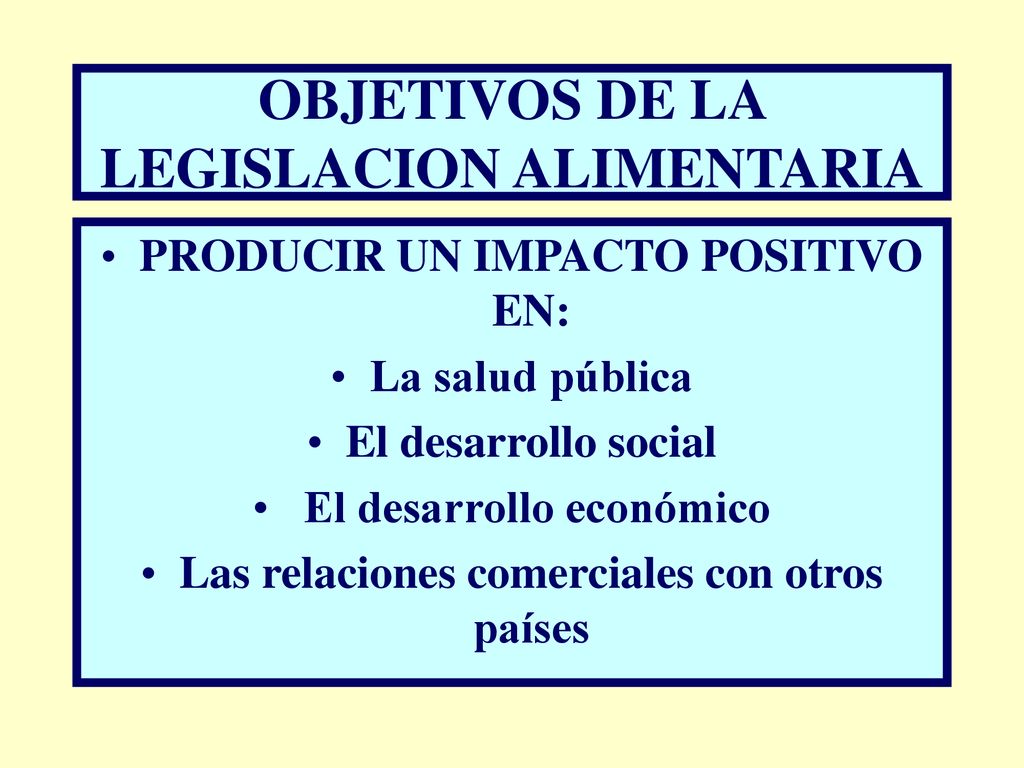 OBJETIVOS DE LA LEGISLACION ALIMENTARIA

• PRODUCIR UN IMPACTO POSITIVO EN:
• La salud pública
• El desarrollo social
• El desarrollo económico
• Las relaciones comerciales con otros países